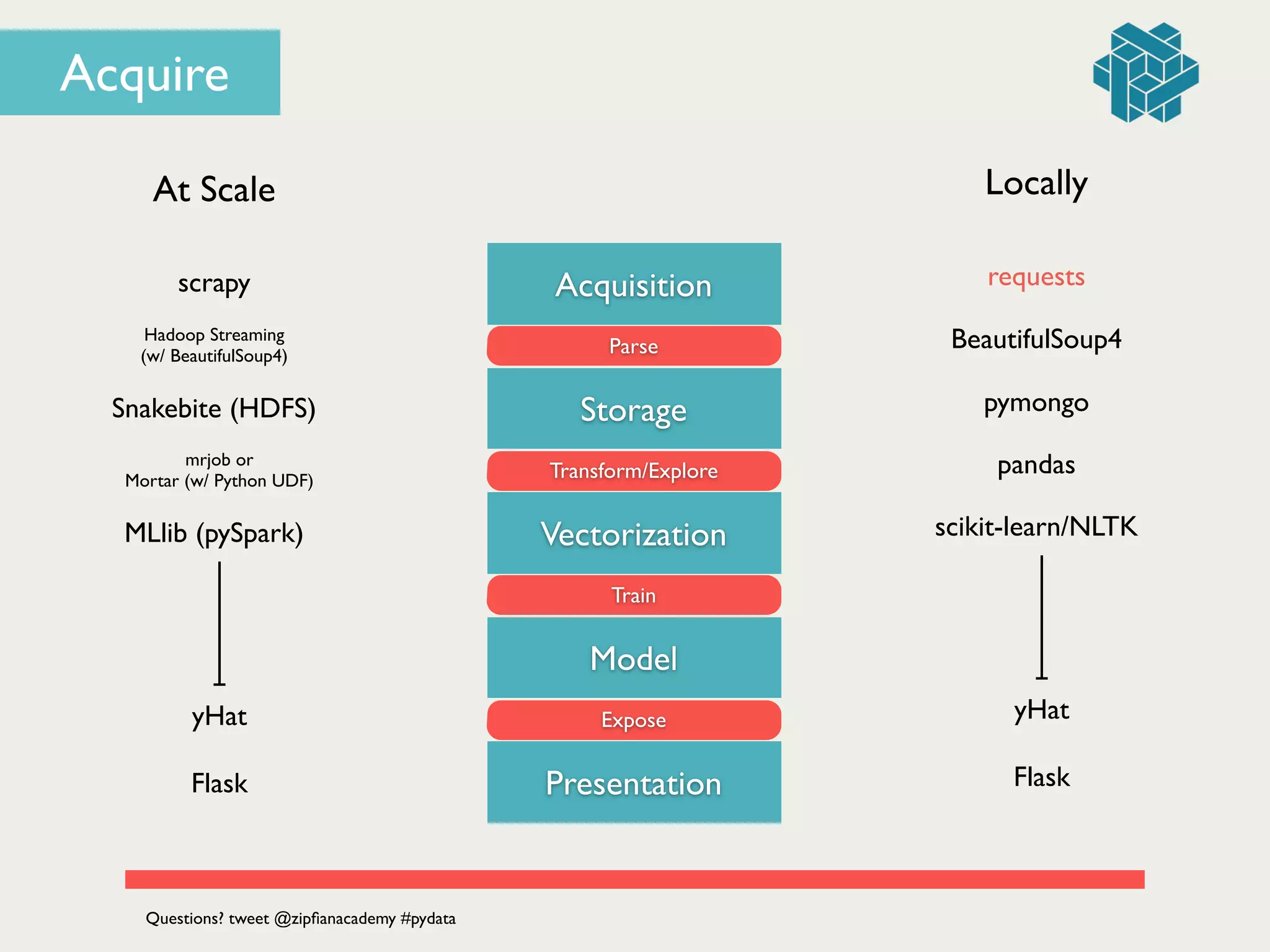 Acquire

At Scale

scrapy

Hadoop Streaming
(w/ BeautifulSoup4)

Snakebite (HDFS)

mrjob or
Mortar (w/ Python UDF)

MLlib (pySpark)

yHat

Flask

Acquisition

Parse

Storage

Transform/Explore

Vectorization

Train

Model

Expose

Presentation

Locally

requests

BeautifulSoup4

pymongo

pandas

scikit-learn/NLTK

yHat

Flask

Questions? tweet @zipfianacademy #pydata